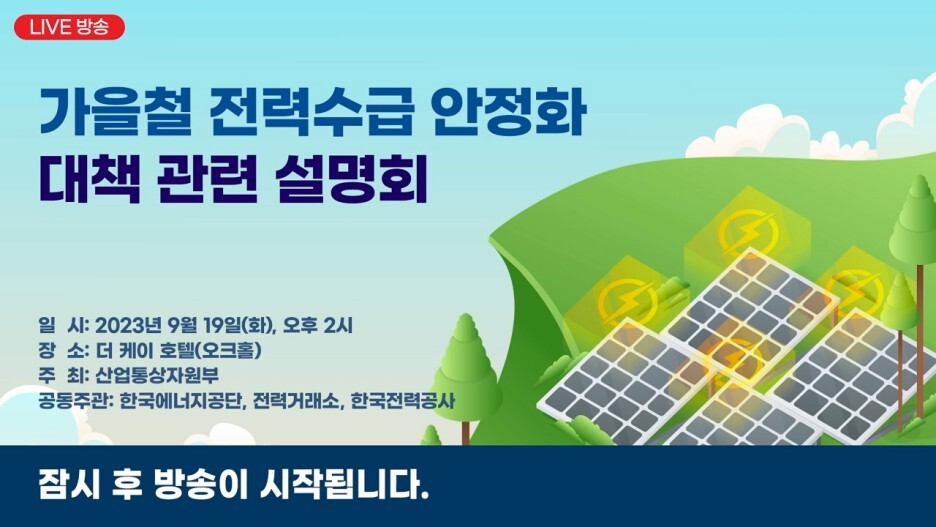 LIVE 방송

가을철 전력수급 안정화 대책 관련 설명회

일 시: 2023년 9월 19일(화), 오후 2시
장 소: 더 케이 호텔(오크홀)
주 최: 산업통상자원부
공동주관: 한국에너지공단, 전력거래소, 한국전력공사

잠시 후 방송이 시작됩니다.